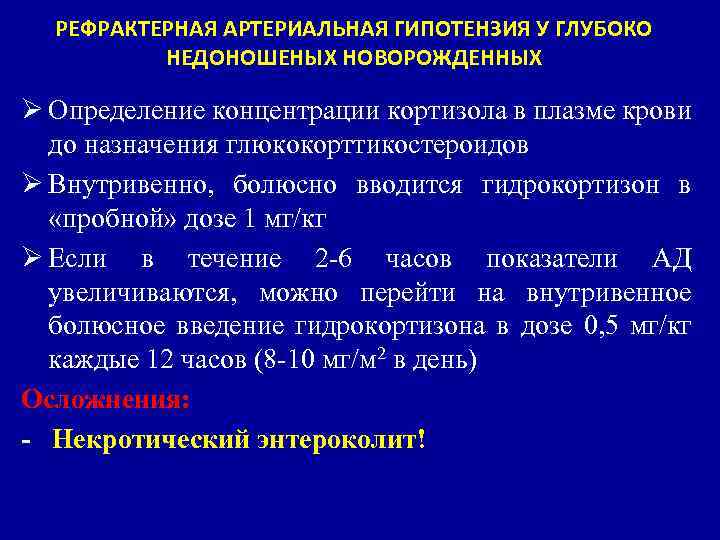 РЕФРАКТЕРНАЯ АРТЕРИАЛЬНАЯ ГИПОТЕНЗИЯ У ГЛУБОКО НЕДОНОШЕНЫХ НОВОРОЖДЕННЫХ

➢ Определение концентрации кортизола в плазме крови до назначения глюкокорттикостероидов

➢ Внутривенно, болюсно вводится гидрокортизон в «пробной» дозе 1 мг/кг

➢ Если в течение 2-6 часов показатели АД увеличиваются, можно перейти на внутривенное болюсное введение гидрокортизона в дозе 0,5 мг/кг каждые 12 часов (8-10 мг/м$^2$ в день)

Осложнения:

- Некротический энтероколит!